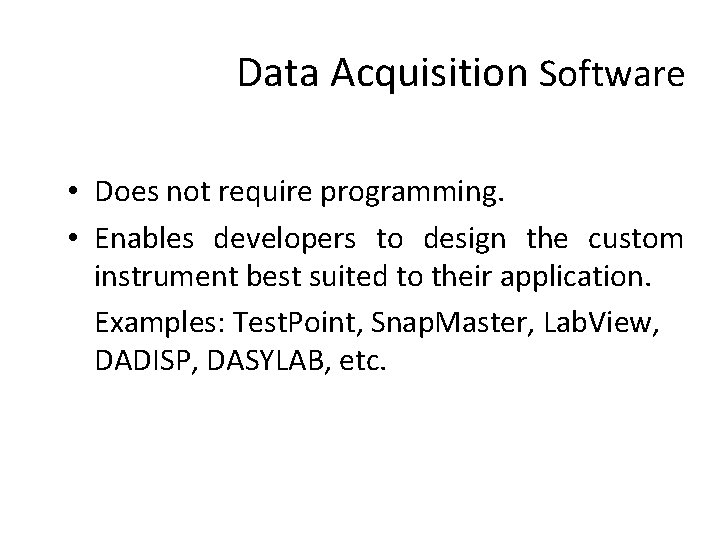 Data Acquisition Software

• Does not require programming.

• Enables developers to design the custom instrument best suited to their application.

Examples: TestPoint, SnapMaster, LabView, DADISP, DASYLAB, etc.